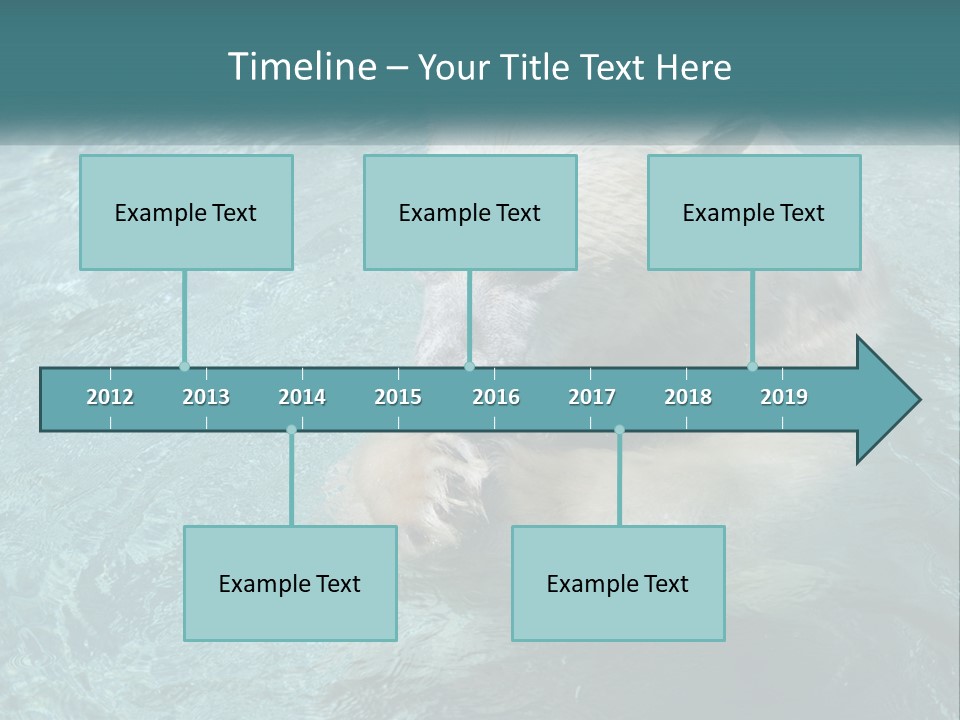 Timeline – Your Title Text Here

Example Text

Example Text

Example Text

2012 2013 2014 2015 2016 2017 2018 2019

Example Text

Example Text